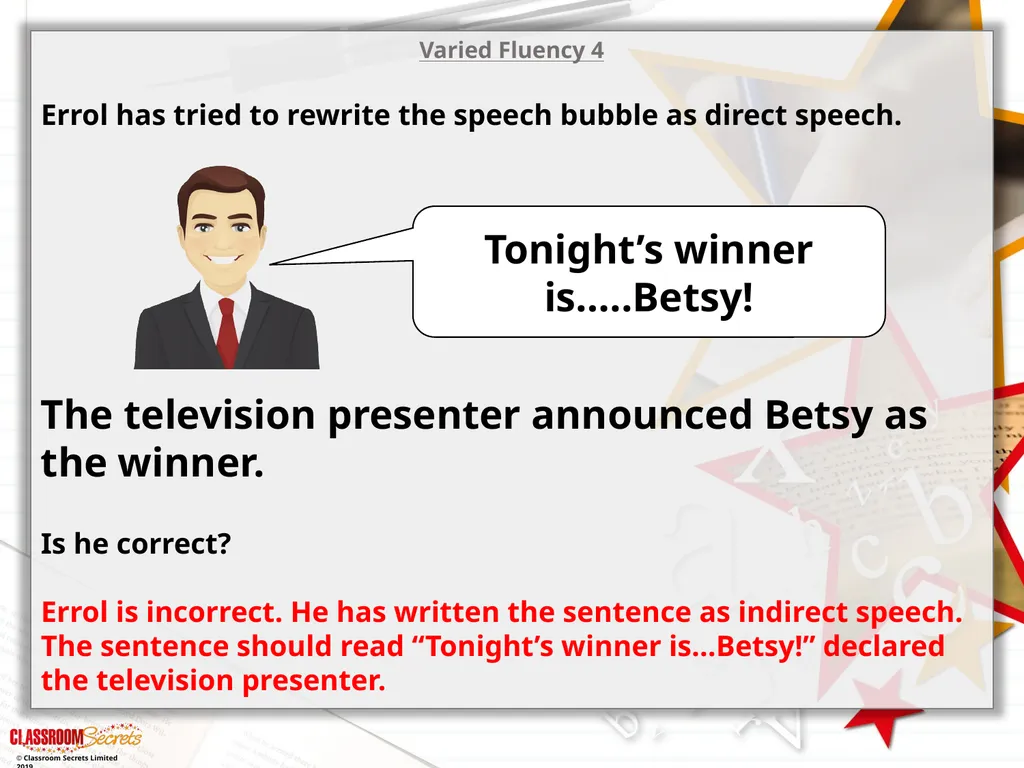 Varied Fluency 4

Errol has tried to rewrite the speech bubble as direct speech.

Tonight’s winner is.....Betsy!

The television presenter announced Betsy as the winner.

Is he correct?

Errol is incorrect. He has written the sentence as indirect speech. The sentence should read “Tonight’s winner is...Betsy!” declared the television presenter.

CLASSROOM Secrets

© Classroom Secrets Limited 2019